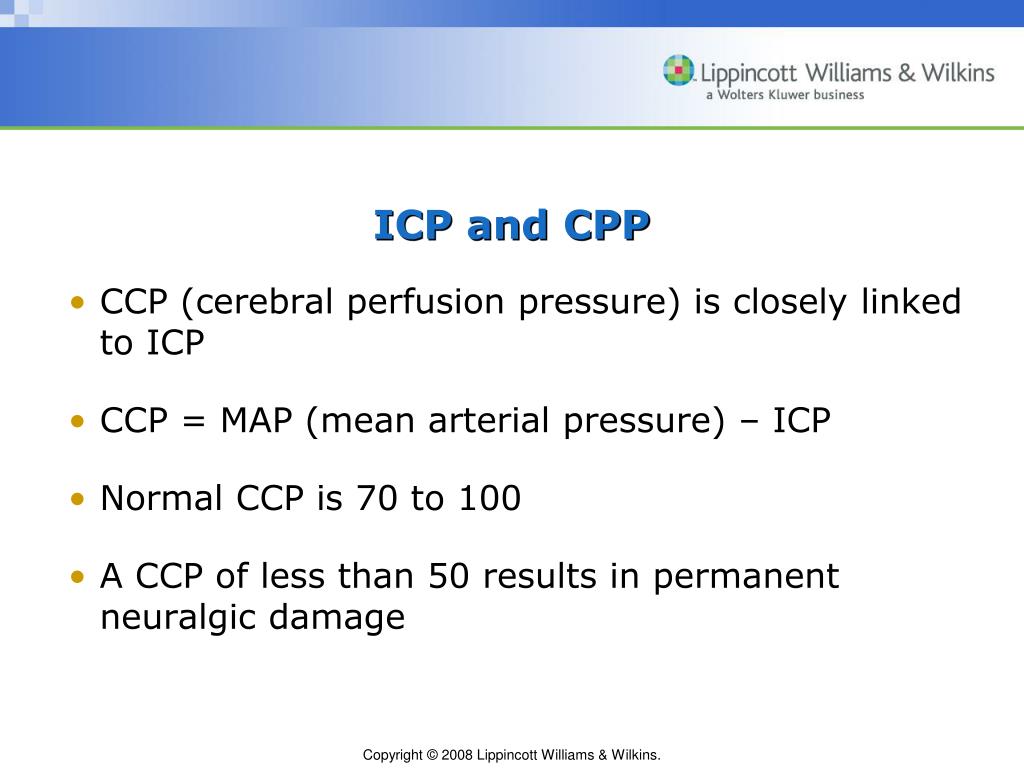 Lippincott Williams & Wilkins
a Wolters Kluwer business

ICP and CPP

• CCP (cerebral perfusion pressure) is closely linked to ICP

• CCP = MAP (mean arterial pressure) – ICP

• Normal CCP is 70 to 100

• A CCP of less than 50 results in permanent neuralgic damage

Copyright © 2008 Lippincott Williams & Wilkins.